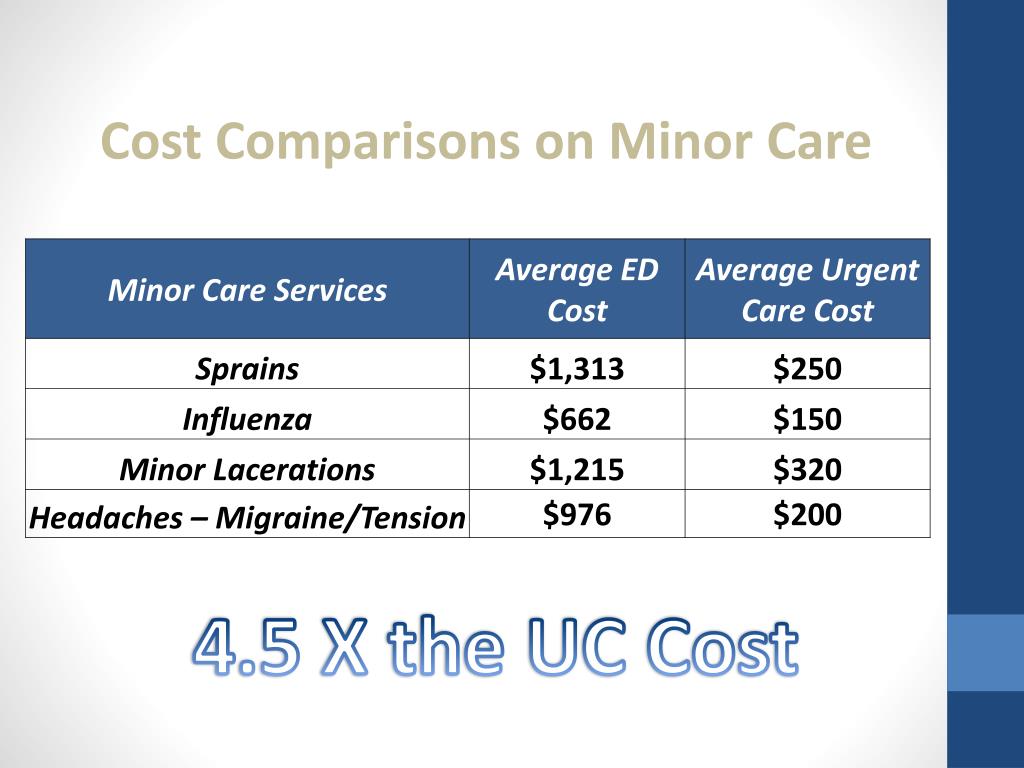 Cost Comparisons on Minor Care

| Minor Care Services | Average ED Cost | Average Urgent Care Cost |
|---|---|---|
| Sprains | \$1,313 | \$250 |
| Influenza | \$662 | \$150 |
| Minor Lacerations | \$1,215 | \$320 |
| Headaches – Migraine/Tension | \$976 | \$200 |

4.5 X the UC Cost